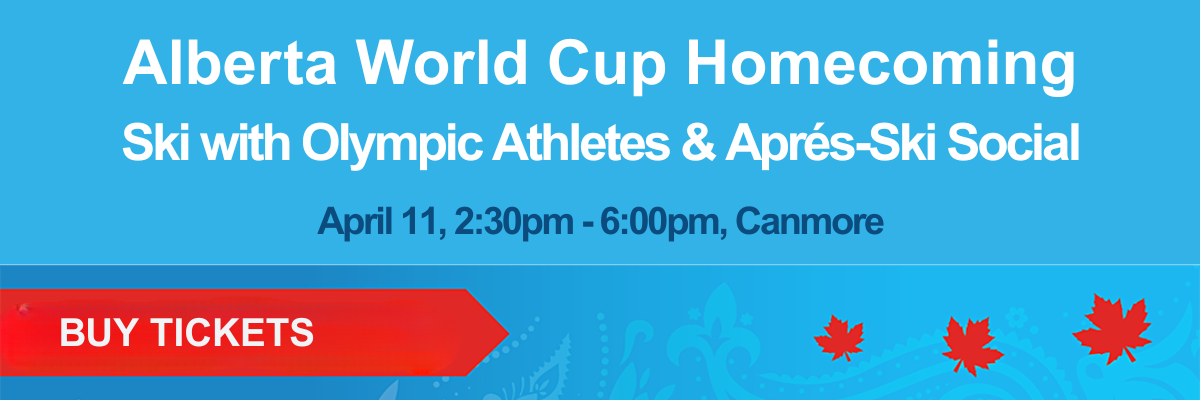 Alberta World Cup Homecoming
Ski with Olympic Athletes & Aprés-Ski Social

April 11, 2:30pm - 6:00pm, Canmore

BUY TICKETS